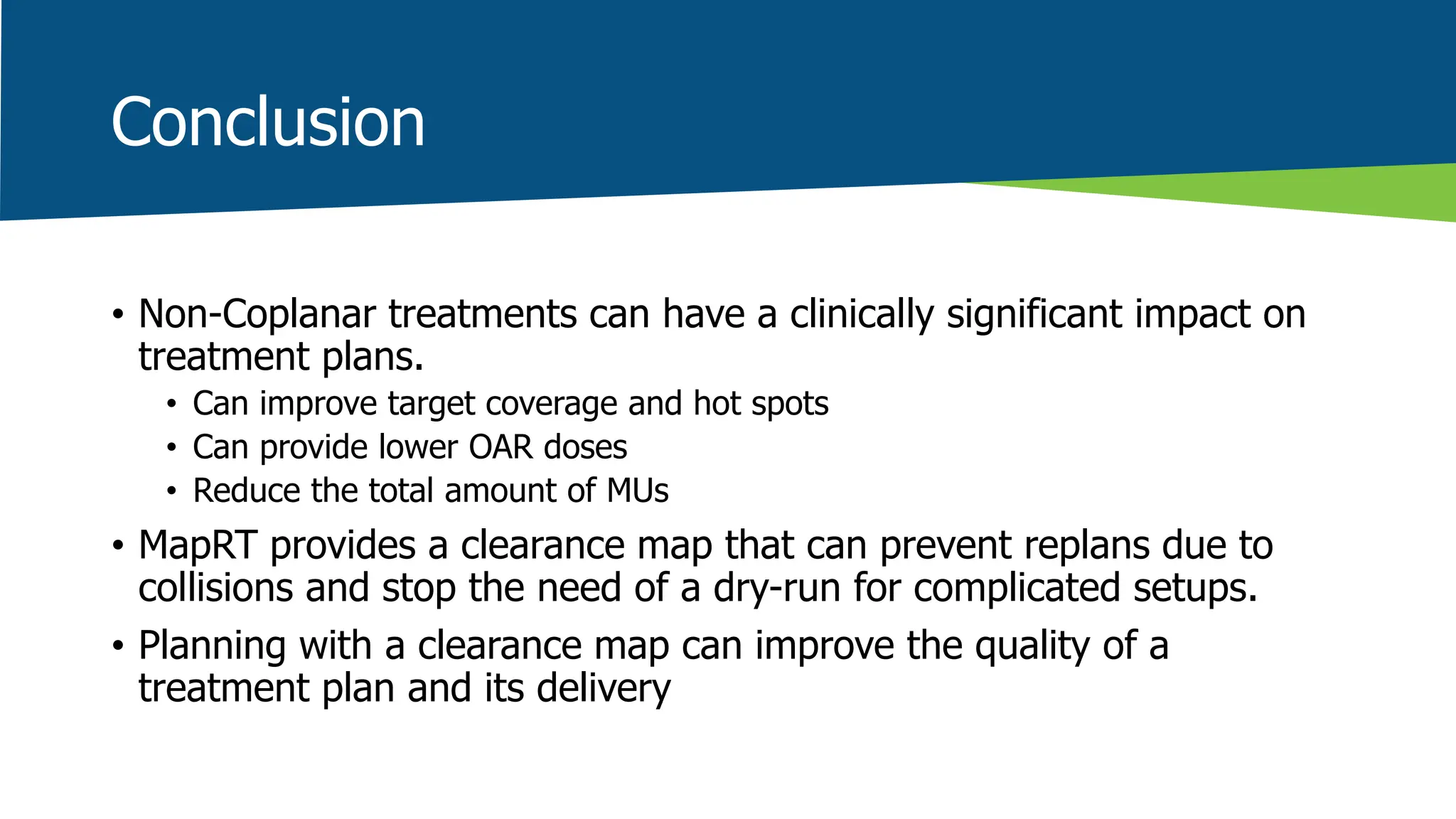 Conclusion

• Non-Coplanar treatments can have a clinically significant impact on treatment plans.
  • Can improve target coverage and hot spots
  • Can provide lower OAR doses
  • Reduce the total amount of MUs
• MapRT provides a clearance map that can prevent replans due to collisions and stop the need of a dry-run for complicated setups.
• Planning with a clearance map can improve the quality of a treatment plan and its delivery